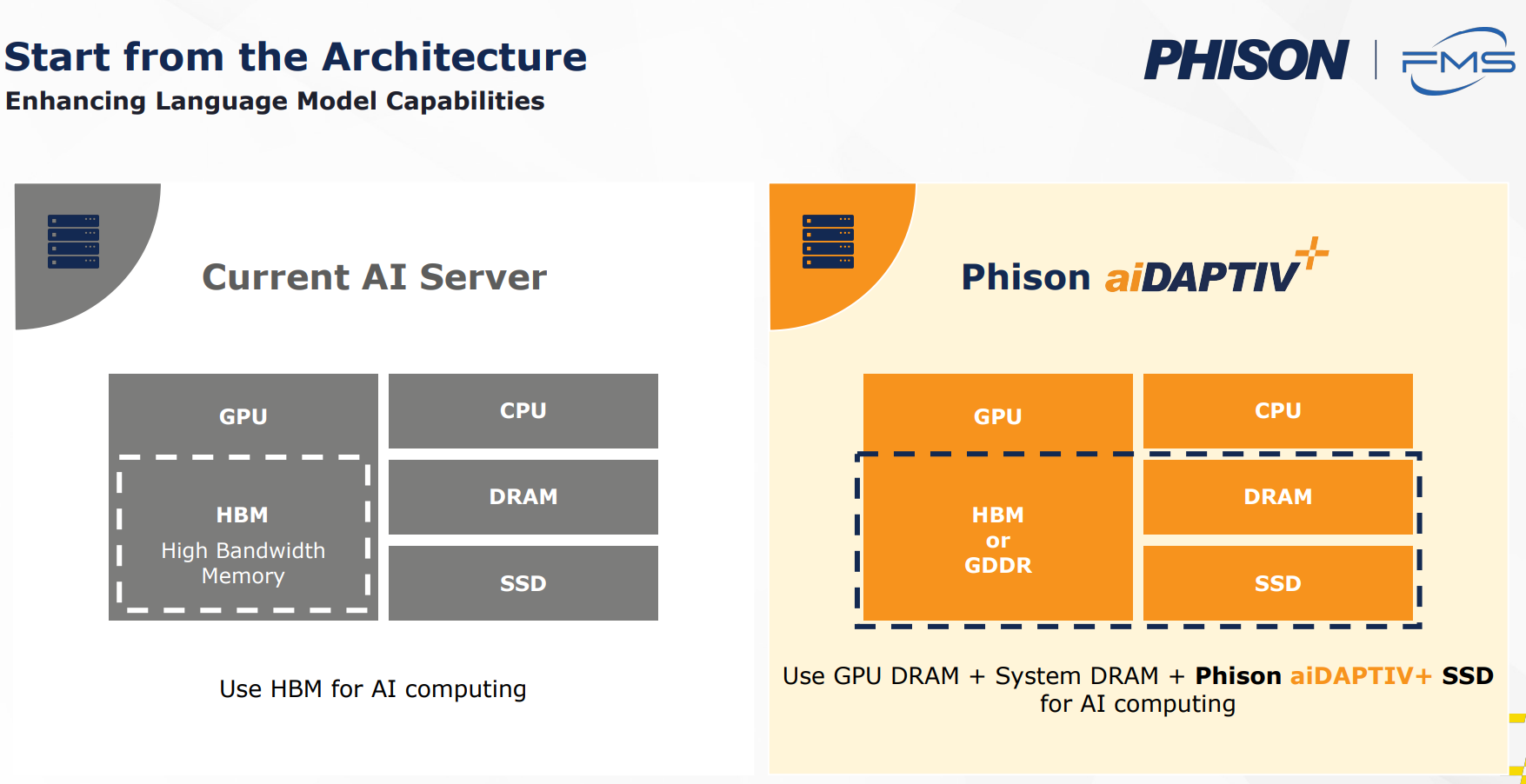 Start from the Architecture
Enhancing Language Model Capabilities

PHISON | FMS

Current AI Server

GPU

HBM
High Bandwidth Memory

CPU

DRAM

SSD

Use HBM for AI computing

Phison aiDAPTIV+

GPU

HBM
or
GDDR

CPU

DRAM

SSD

Use GPU DRAM + System DRAM + Phison aiDAPTIV+ SSD for AI computing